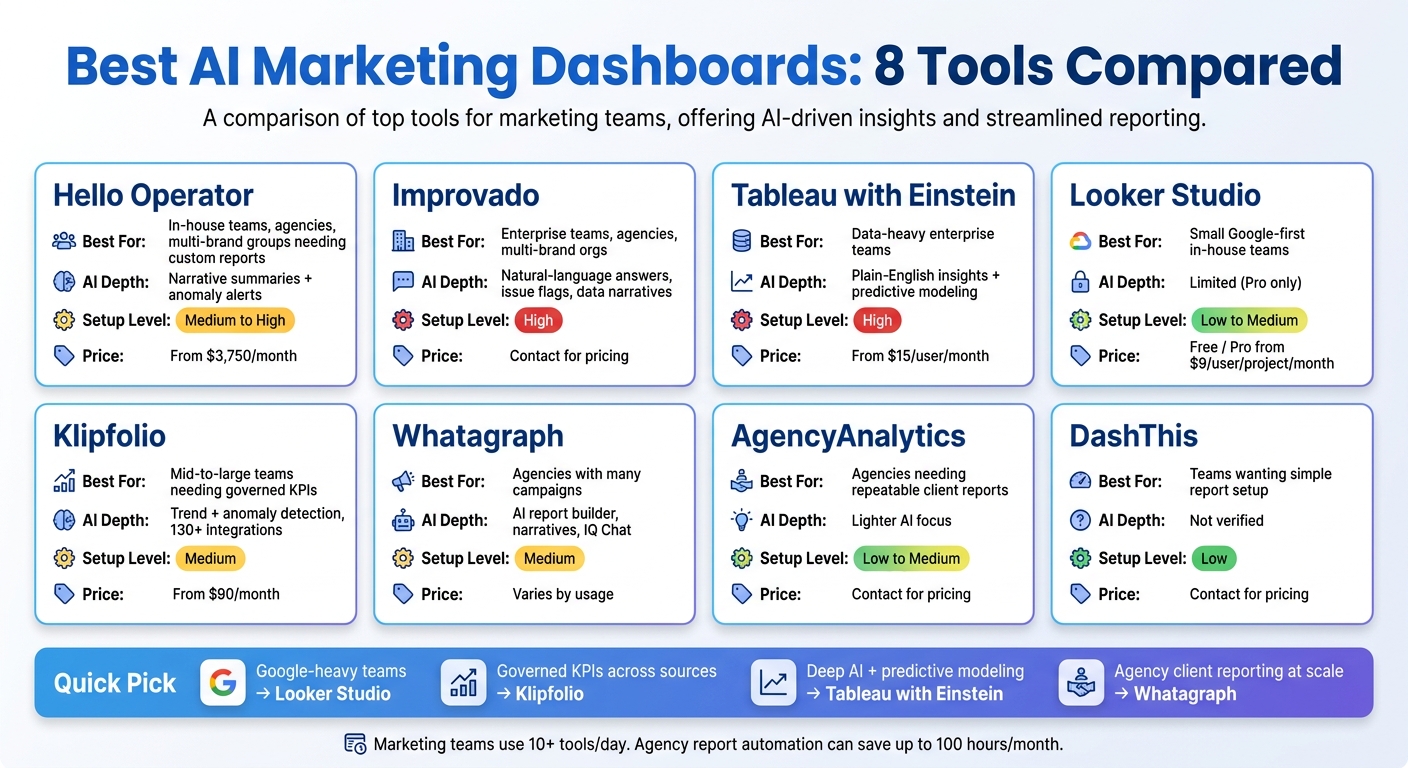 Best AI Marketing Dashboards: 8 Tools Compared

A comparison of top tools for marketing teams, offering AI-driven insights and streamlined reporting.

Hello Operator
Best For: In-house teams, agencies, multi-brand groups needing custom reports
AI Depth: Narrative summaries + anomaly alerts
Setup Level: Medium to High
Price: From $3,750/month

Improvado
Best For: Enterprise teams, agencies, multi-brand orgs
AI Depth: Natural-language answers, issue flags, data narratives
Setup Level: High
Price: Contact for pricing

Tableau with Einstein
Best For: Data-heavy enterprise teams
AI Depth: Plain-English insights + predictive modeling
Setup Level: High
Price: From $15/user/month

Looker Studio
Best For: Small Google-first in-house teams
AI Depth: Limited (Pro only)
Setup Level: Low to Medium
Price: Free / Pro from $9/user/project/month

Klipfolio
Best For: Mid-to-large teams needing governed KPIs
AI Depth: Trend + anomaly detection, 130+ integrations
Setup Level: Medium
Price: From $90/month

Whatagraph
Best For: Agencies with many campaigns
AI Depth: AI report builder, narratives, IQ Chat
Setup Level: Medium
Price: Varies by usage

AgencyAnalytics
Best For: Agencies needing repeatable client reports
AI Depth: Lighter AI focus
Setup Level: Low to Medium
Price: Contact for pricing

DashThis
Best For: Teams wanting simple report setup
AI Depth: Not verified
Setup Level: Low
Price: Contact for pricing

Quick Pick
Google-heavy teams → Looker Studio
Governed KPIs across sources → Klipfolio
Deep AI + predictive modeling → Tableau with Einstein
Agency client reporting at scale → Whatagraph

Marketing teams use 10+ tools/day. Agency report automation can save up to 100 hours/month.